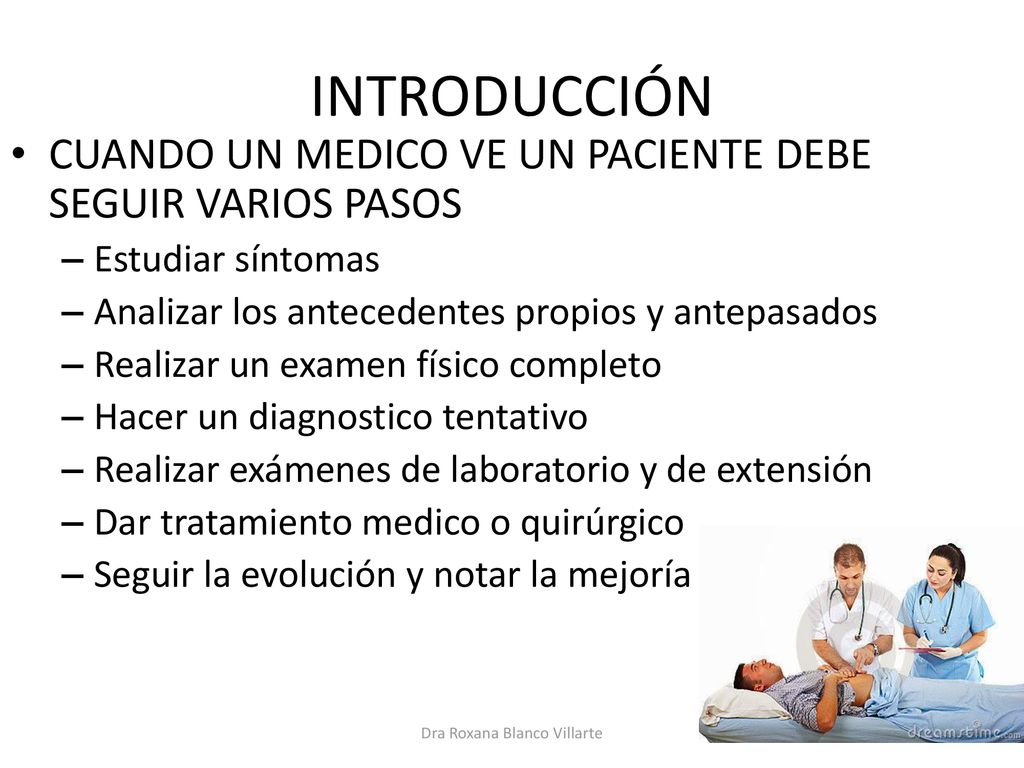 INTRODUCCIÓN

• CUANDO UN MEDICO VE UN PACIENTE DEBE SEGUIR VARIOS PASOS
– Estudiar síntomas
– Analizar los antecedentes propios y antepasados
– Realizar un examen físico completo
– Hacer un diagnostico tentativo
– Realizar exámenes de laboratorio y de extensión
– Dar tratamiento medico o quirúrgico
– Seguir la evolución y notar la mejoría

Dra Roxana Blanco Villarte

dreamstime.com